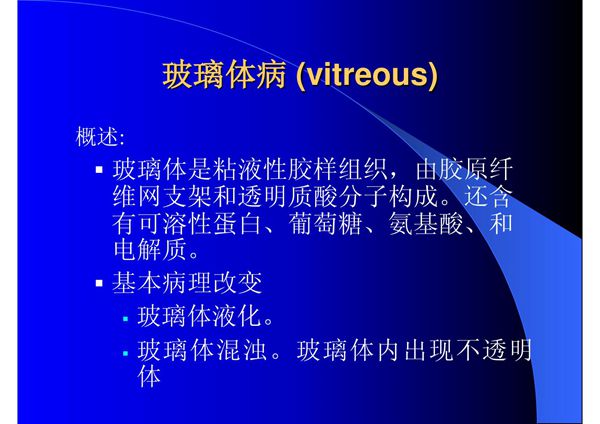 玻璃体病 (vitreous)

概述:

▪ 玻璃体是粘液性胶样组织，由胶原纤维网支架和透明质酸分子构成。还含有可溶性蛋白、葡萄糖、氨基酸、和电解质。

▪ 基本病理改变

▪ 玻璃体液化。

▪ 玻璃体混浊。玻璃体内出现不透明体